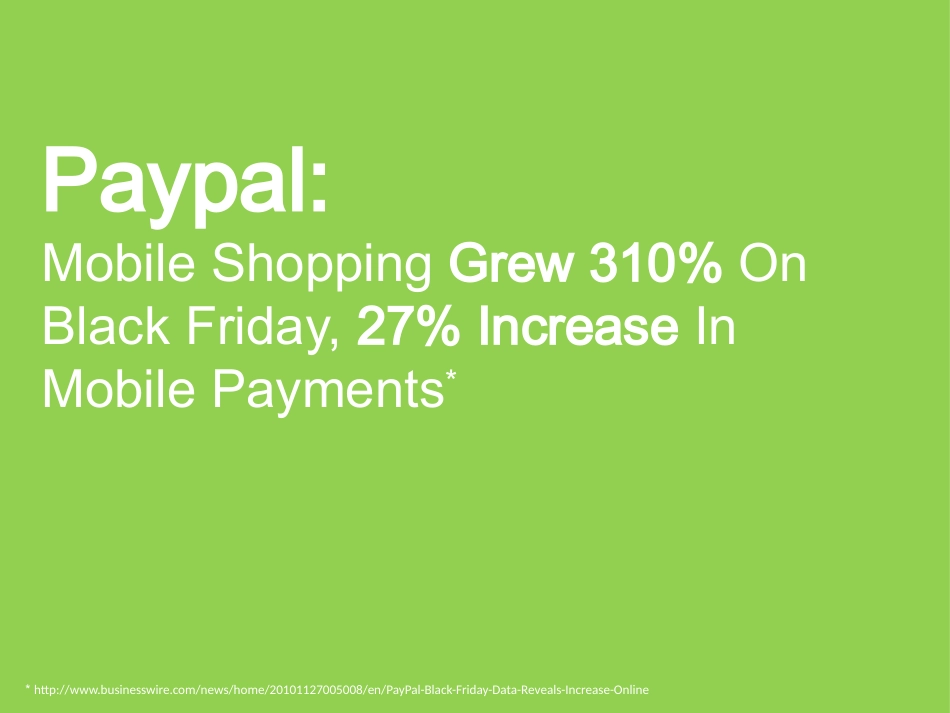 Paypal:
Mobile Shopping Grew 310% On Black Friday, 27% Increase In Mobile Payments*

* http://www.businesswire.com/news/home/20101127005008/en/PayPal-Black-Friday-Data-Reveals-Increase-Online